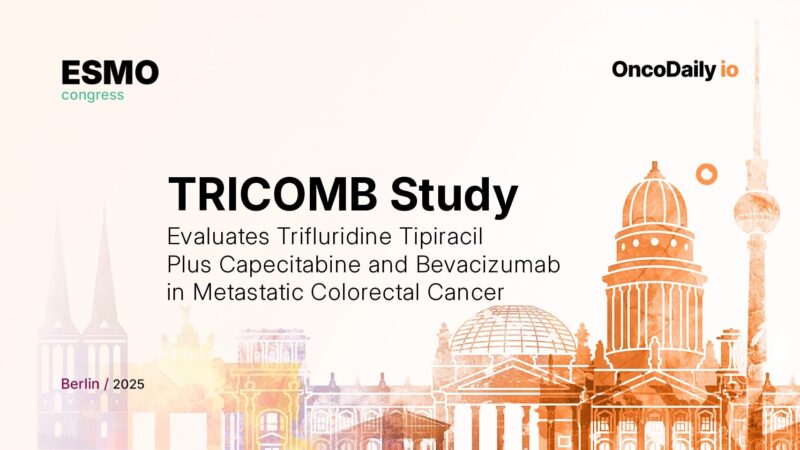 ESMO
congress

OncoDaily io

TRICOMB Study

Evaluates Trifluridine Tipiracil Plus Capecitabine and Bevacizumab in Metastatic Colorectal Cancer

Berlin / 2025